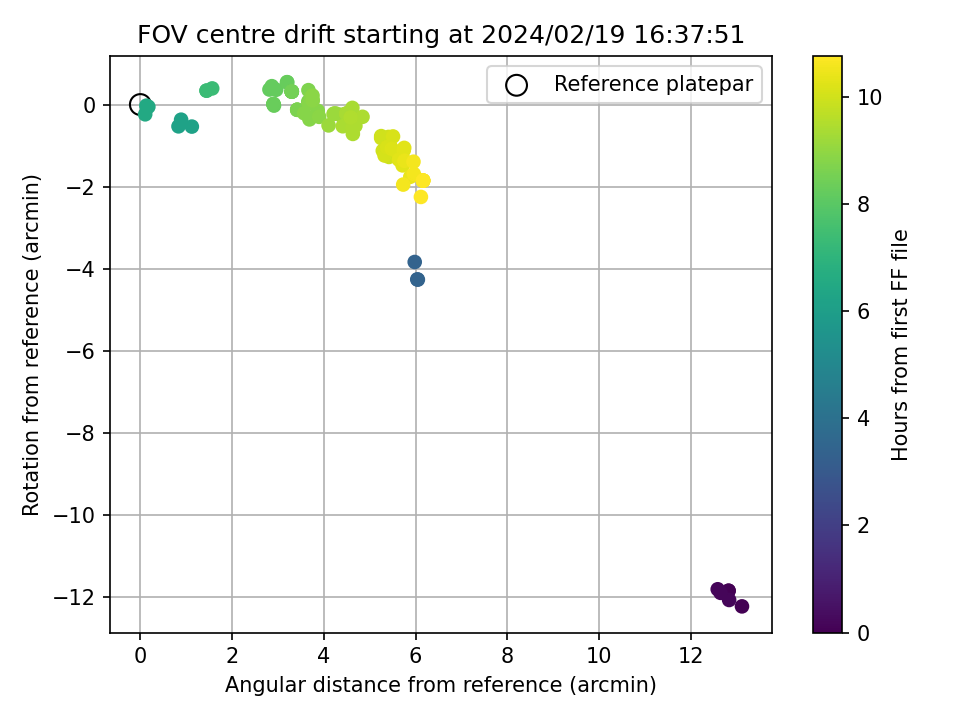 FOV centre drift starting at 2024/02/19 16:37:51

Reference platepar

Rotation from reference (arcmin)

0
−2
−4
−6
−8
−10
−12

0
2
4
6
8
10
12

Angular distance from reference (arcmin)

Hours from first FF file

10
8
6
4
2
0